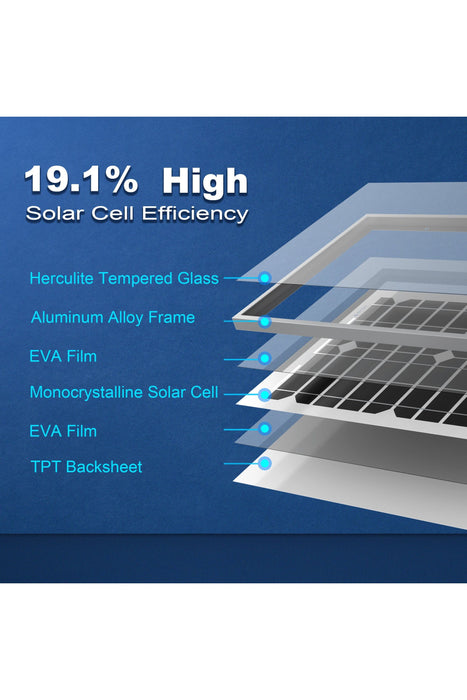 19.1% High
Solar Cell Efficiency

Herculite Tempered Glass

Aluminum Alloy Frame

EVA Film

Monocrystalline Solar Cell

EVA Film

TPT Backsheet